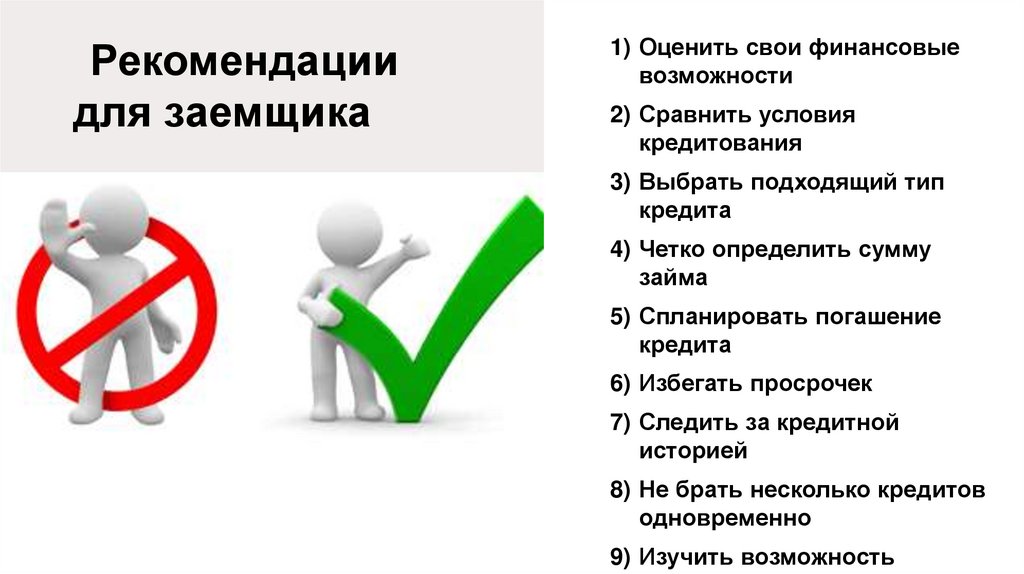 Рекомендации для заемщика

1) Оценить свои финансовые возможности

2) Сравнить условия кредитования

3) Выбрать подходящий тип кредита

4) Четко определить сумму займа

5) Спланировать погашение кредита

6) Избегать просрочек

7) Следить за кредитной историей

8) Не брать несколько кредитов одновременно

9) Изучить возможность